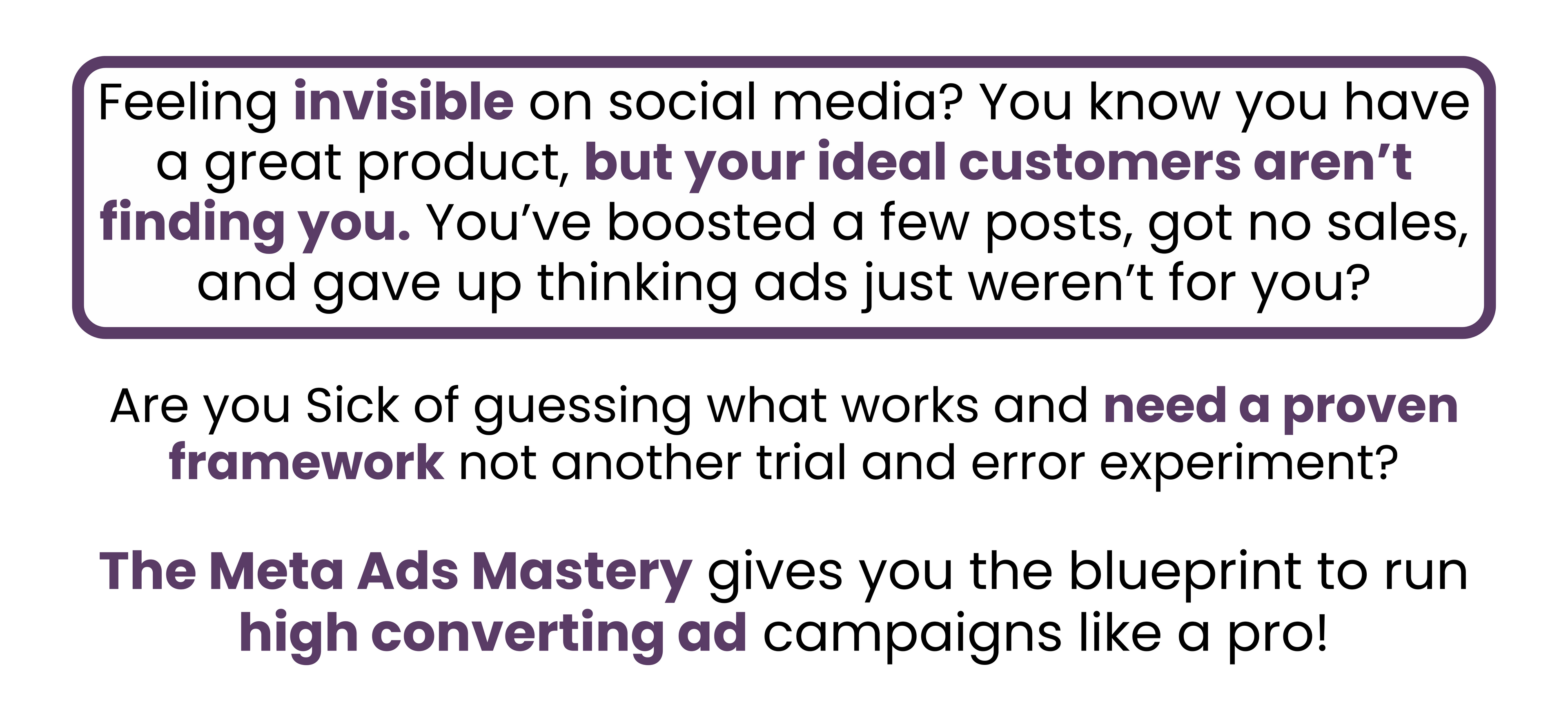 Feeling invisible on social media? You know you have a great product, but your ideal customers aren’t finding you. You’ve boosted a few posts, got no sales, and gave up thinking ads just weren’t for you?

Are you Sick of guessing what works and need a proven framework not another trial and error experiment?

The Meta Ads Mastery gives you the blueprint to run high converting ad campaigns like a pro!